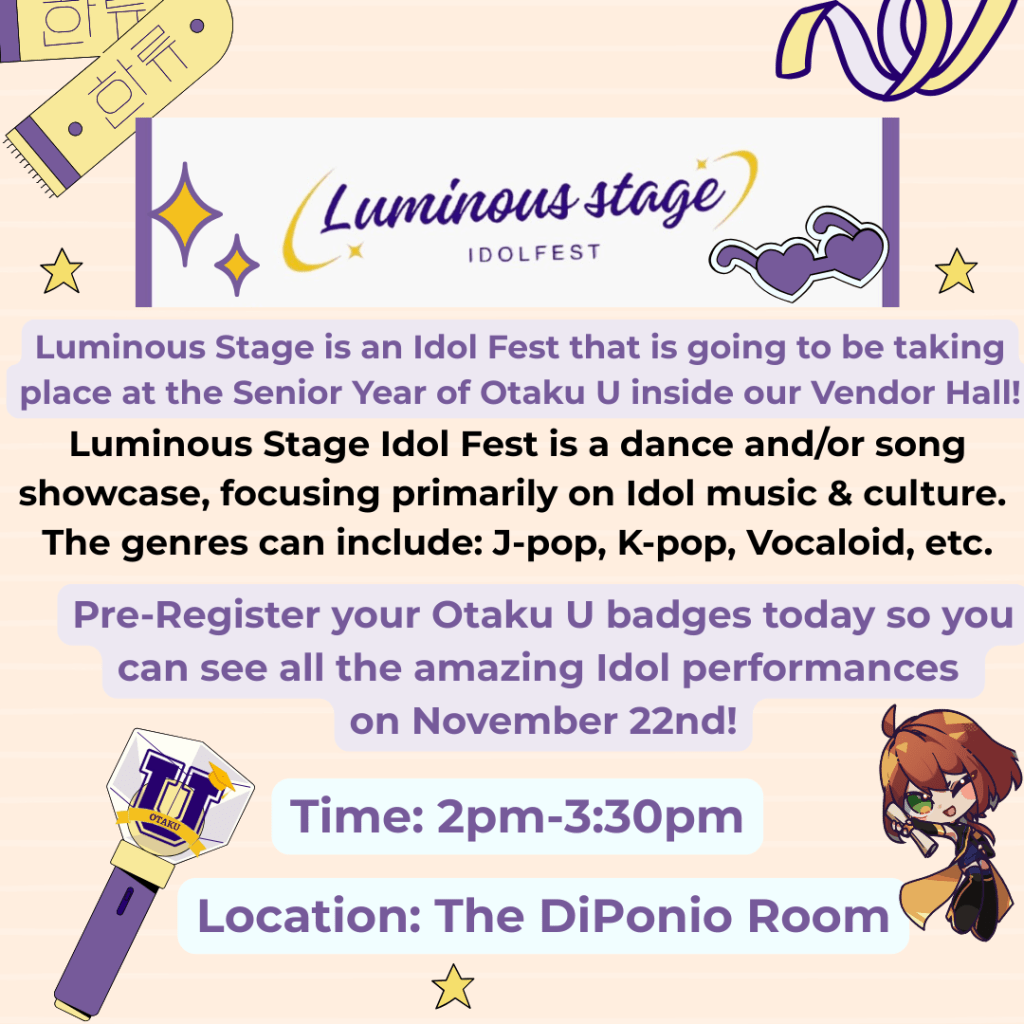 하루
하루

Luminous stage
IDOLFEST

Luminous Stage is an Idol Fest that is going to be taking place at the Senior Year of Otaku U inside our Vendor Hall!

Luminous Stage Idol Fest is a dance and/or song showcase, focusing primarily on Idol music & culture. The genres can include: J-pop, K-pop, Vocaloid, etc.

Pre-Register your Otaku U badges today so you can see all the amazing Idol performances on November 22nd!

U
OTAKU

Time: 2pm-3:30pm

Location: The DiPonio Room